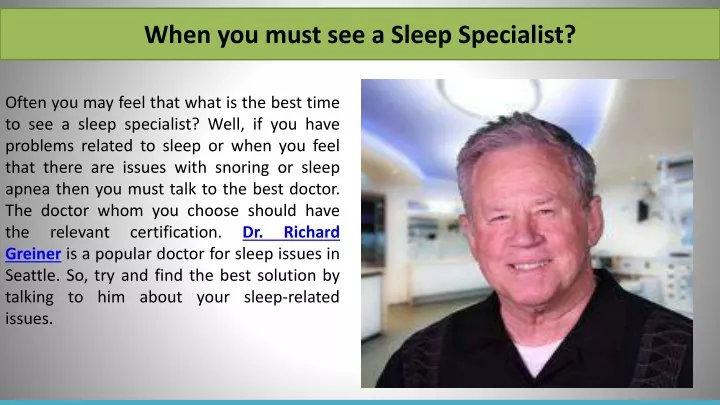 When you must see a Sleep Specialist?

Often you may feel that what is the best time to see a sleep specialist? Well, if you have problems related to sleep or when you feel that there are issues with snoring or sleep apnea then you must talk to the best doctor. The doctor whom you choose should have the relevant certification. Dr. Richard Greiner is a popular doctor for sleep issues in Seattle. So, try and find the best solution by talking to him about your sleep-related issues.